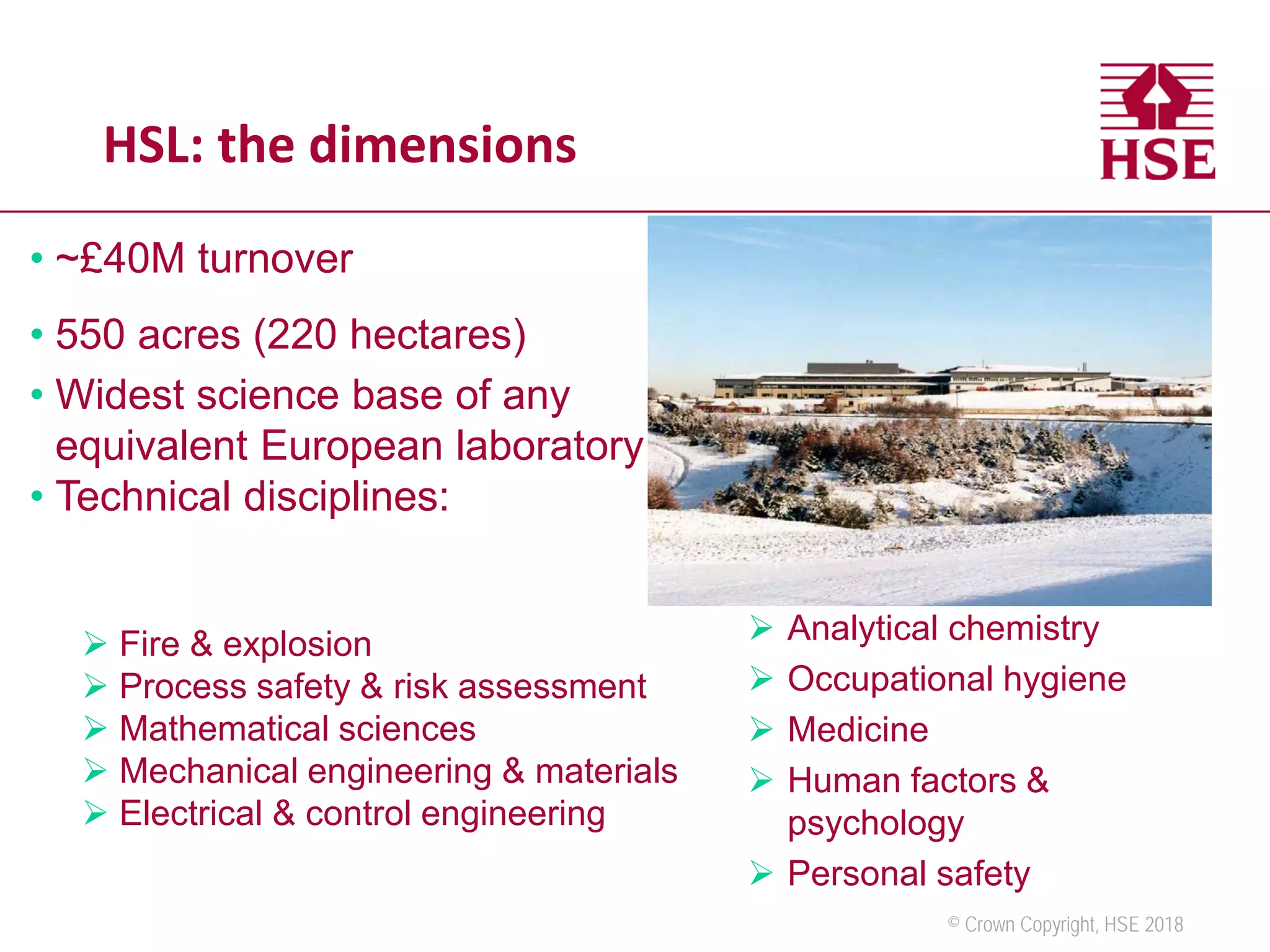 HSL: the dimensions

HSE

• ~£40M turnover
• 550 acres (220 hectares)
• Widest science base of any equivalent European laboratory
• Technical disciplines:

➢ Fire & explosion
➢ Process safety & risk assessment
➢ Mathematical sciences
➢ Mechanical engineering & materials
➢ Electrical & control engineering

➢ Analytical chemistry
➢ Occupational hygiene
➢ Medicine
➢ Human factors & psychology
➢ Personal safety

© Crown Copyright, HSE 2018